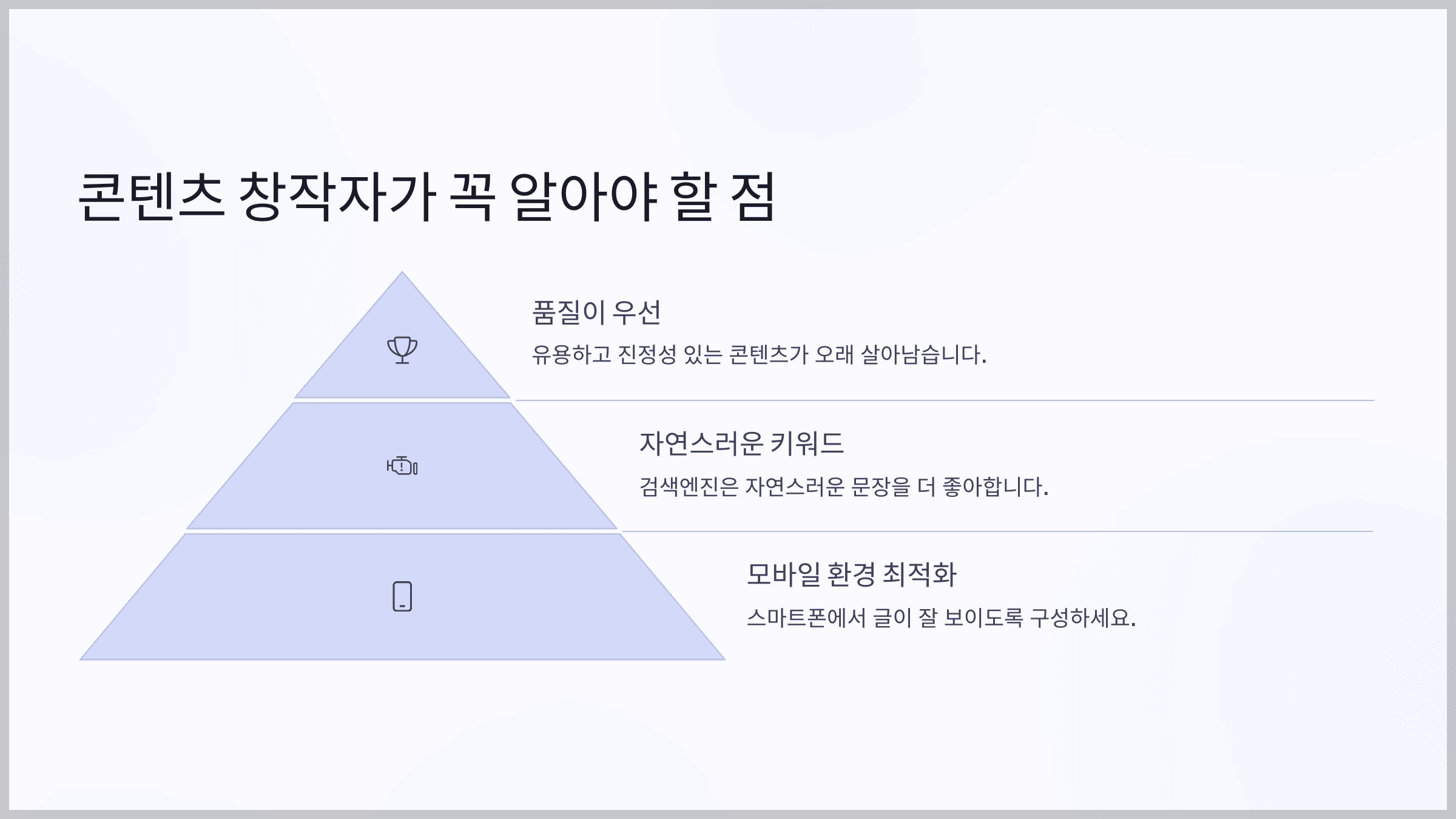 콘텐츠 창작자가 꼭 알아야 할 점

품질이 우선

유용하고 진정성 있는 콘텐츠가 오래 살아남습니다.

자연스러운 키워드

검색엔진은 자연스러운 문장을 더 좋아합니다.

모바일 환경 최적화

스마트폰에서 글이 잘 보이도록 구성하세요.